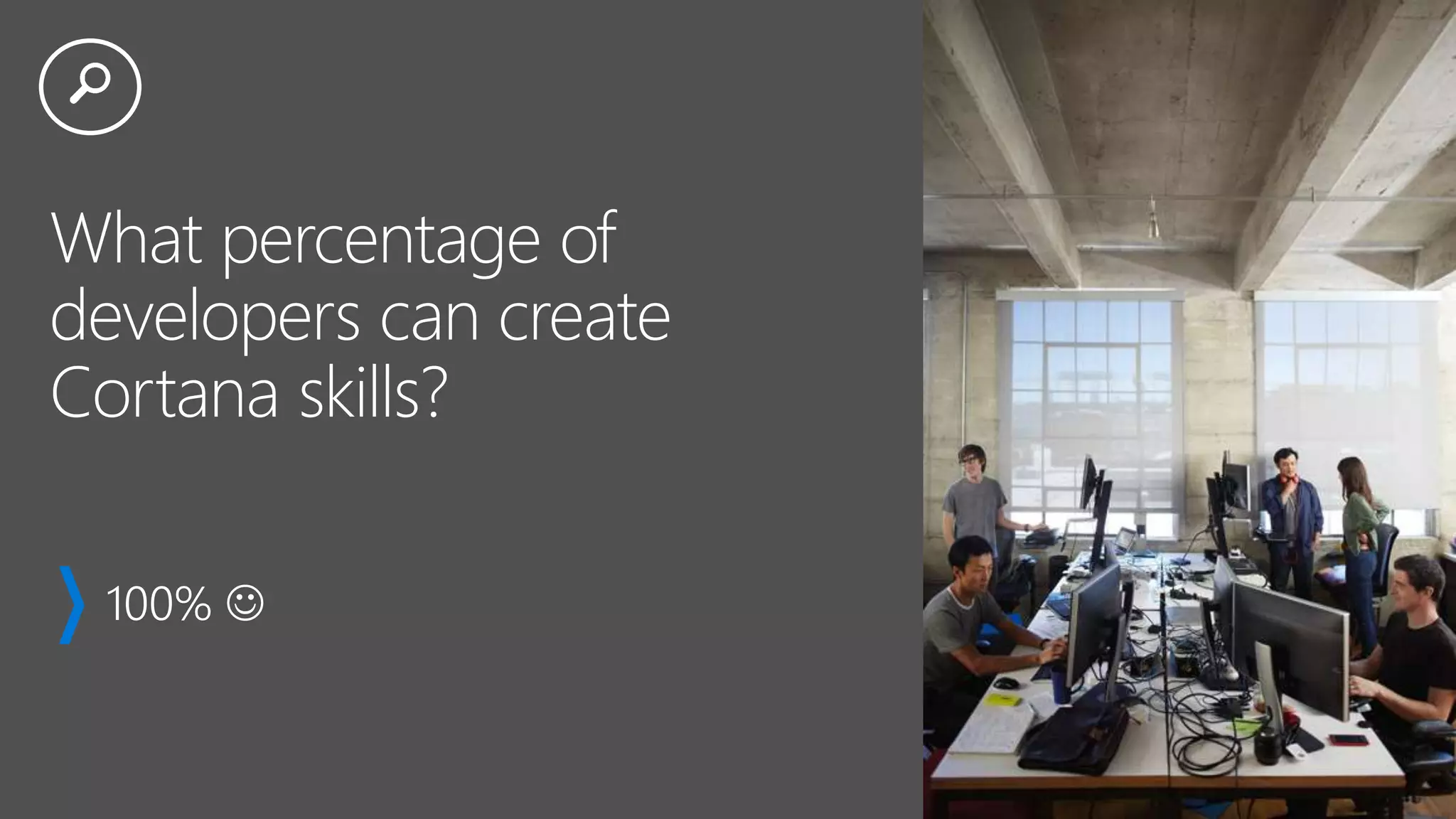 What percentage of developers can create Cortana skills?

100% ☺